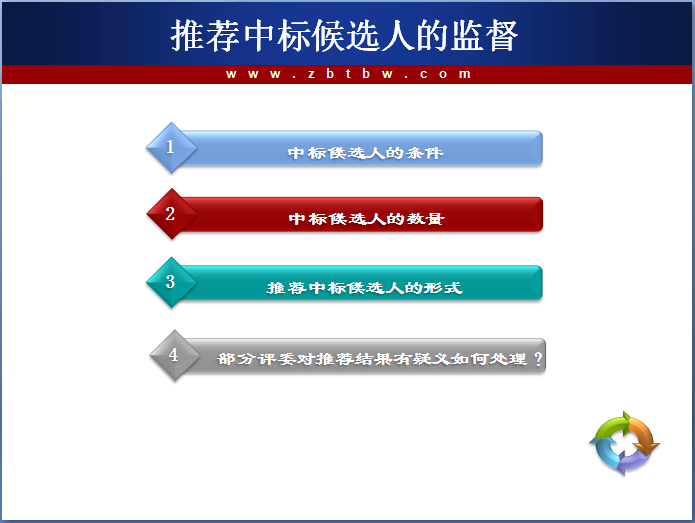 推荐中标候选人的监督

www.zbtbw.com

1 中标候选人的条件

2 中标候选人的数量

3 推荐中标候选人的形式

4 部分评委对推荐结果有疑义如何处理？